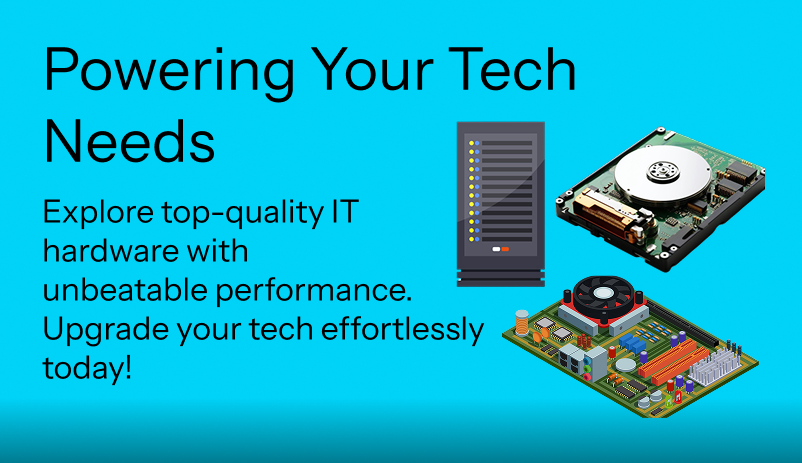 Powering Your Tech Needs

Explore top-quality IT hardware with unbeatable performance. Upgrade your tech effortlessly today!